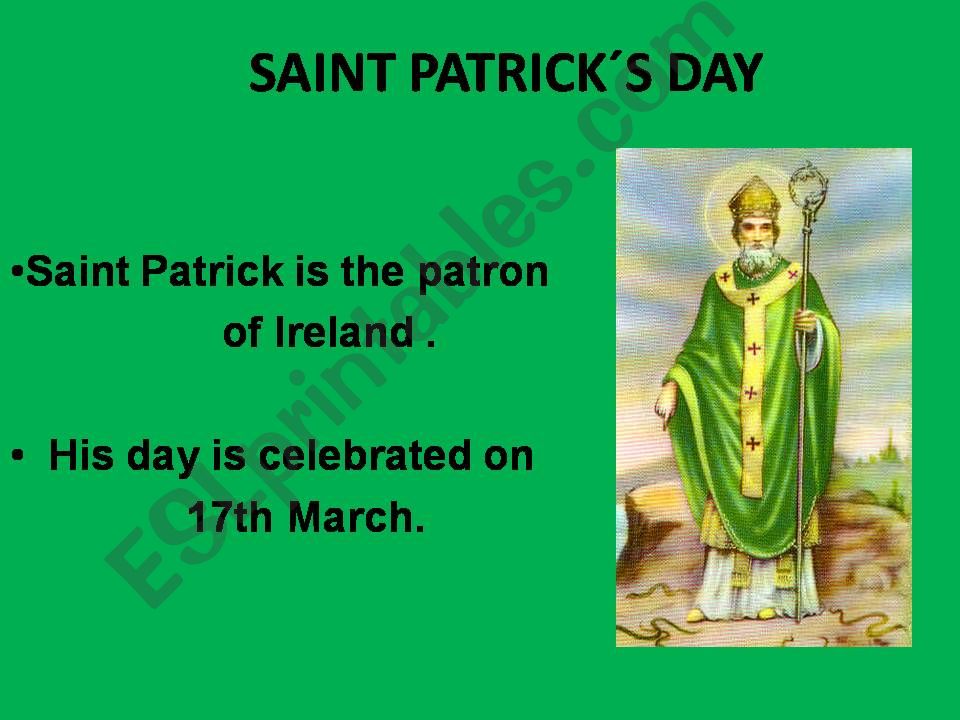 SAINT PATRICK´S DAY

•Saint Patrick is the patron of Ireland .

• His day is celebrated on 17th March.

ESLprintables.com